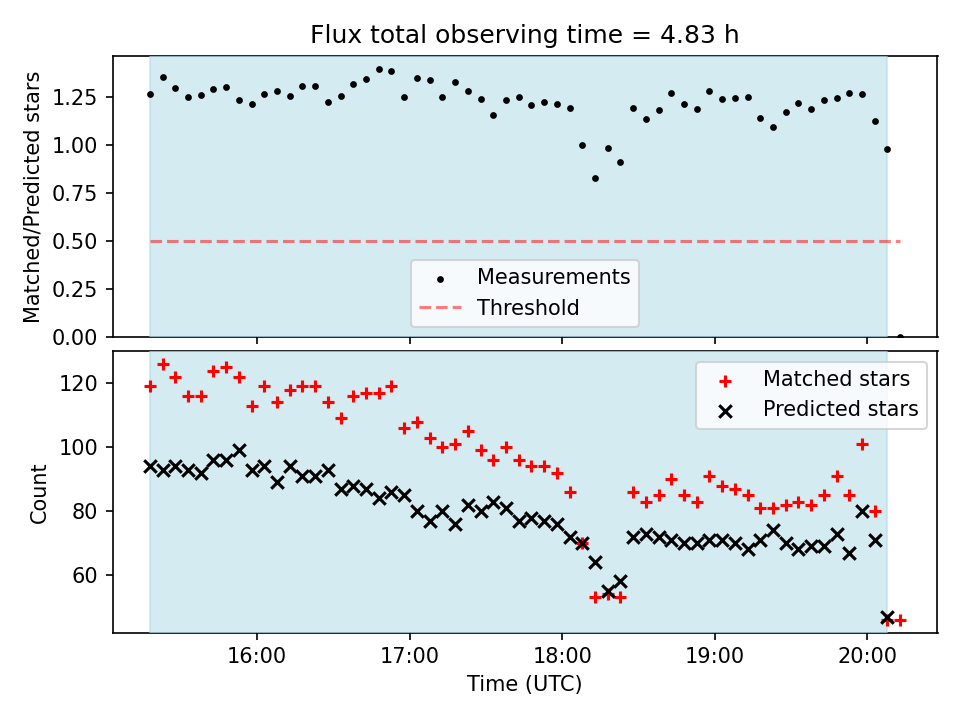 Flux total observing time = 4.83 h

Matched/Predicted stars

1.25
1.00
0.75
0.50
0.25
0.00

Measurements
Threshold

Count

120
100
80
60

Matched stars
Predicted stars

16:00
17:00
18:00
19:00
20:00

Time (UTC)